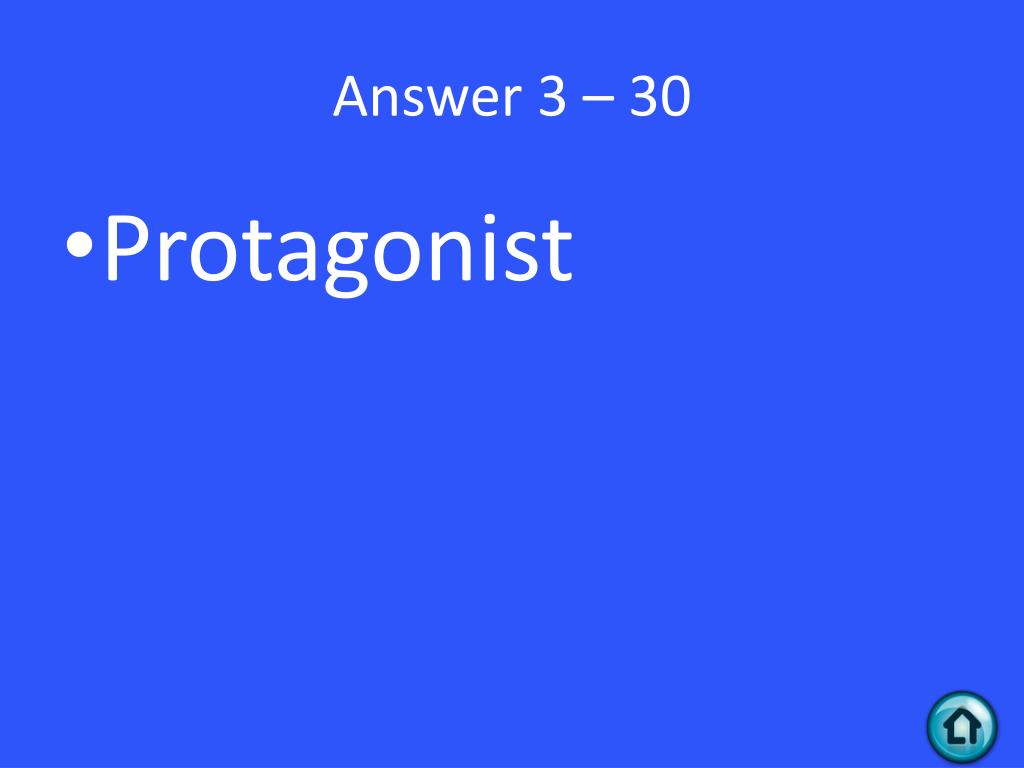 Answer 3 – 30

•Protagonist